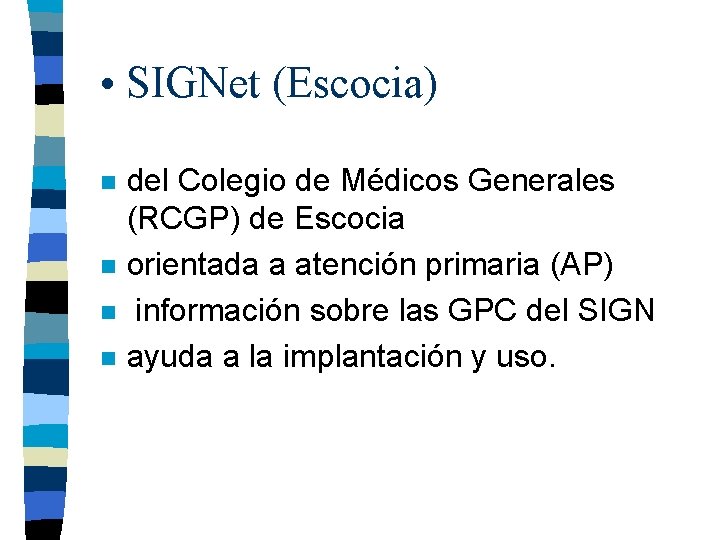 • SIGNet (Escocia)

- del Colegio de Médicos Generales (RCGP) de Escocia
- orientada a atención primaria (AP)
- información sobre las GPC del SIGN
- ayuda a la implantación y uso.